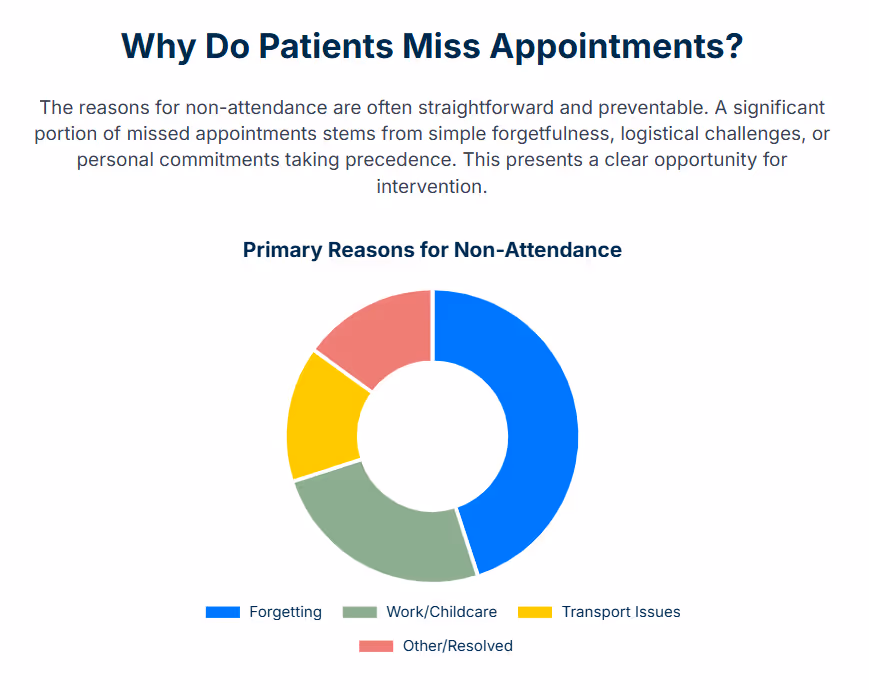 Why Do Patients Miss Appointments?

The reasons for non-attendance are often straightforward and preventable. A significant portion of missed appointments stems from simple forgetfulness, logistical challenges, or personal commitments taking precedence. This presents a clear opportunity for intervention.

Primary Reasons for Non-Attendance

Forgetting
Work/Childcare
Transport Issues
Other/Resolved